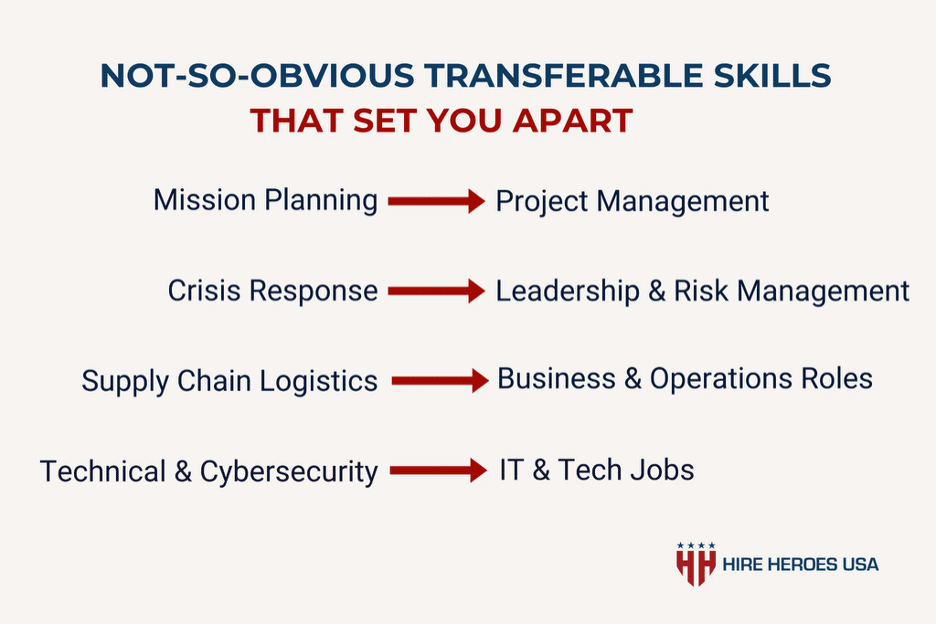 NOT-SO-OBVIOUS TRANSFERABLE SKILLS
THAT SET YOU APART

Mission Planning → Project Management

Crisis Response → Leadership & Risk Management

Supply Chain Logistics → Business & Operations Roles

Technical & Cybersecurity → IT & Tech Jobs

HH HIRE HEROES USA